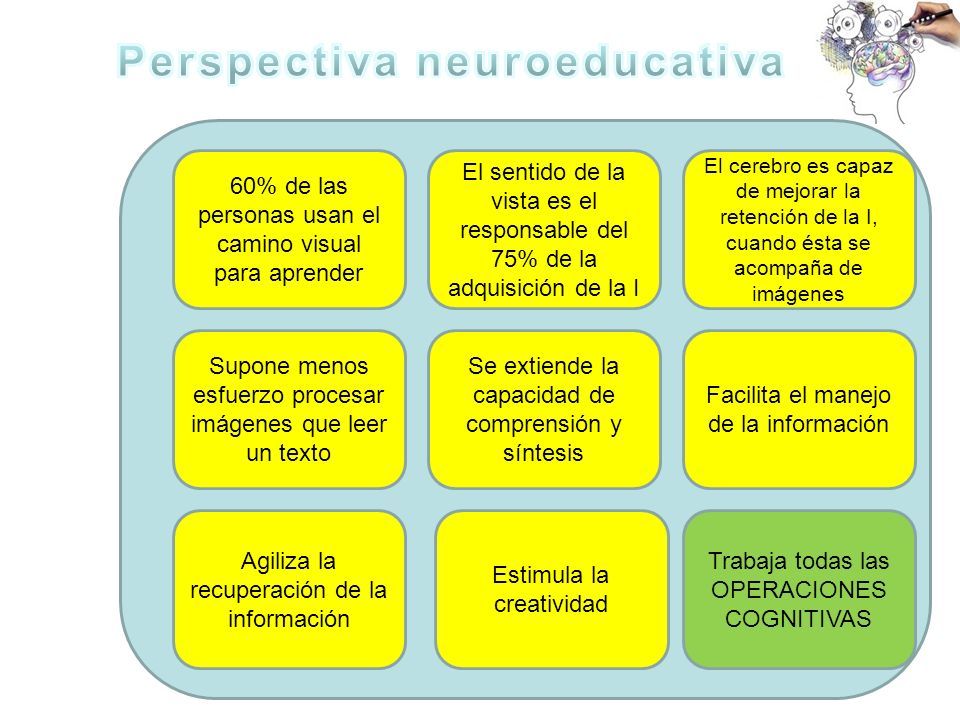 Perspectiva neuroeducativa

60% de las personas usan el camino visual para aprender

El sentido de la vista es el responsable del 75% de la adquisición de la I

El cerebro es capaz de mejorar la retención de la I, cuando ésta se acompaña de imágenes

Supone menos esfuerzo procesar imágenes que leer un texto

Se extiende la capacidad de comprensión y síntesis

Facilita el manejo de la información

Agiliza la recuperación de la información

Estimula la creatividad

Trabaja todas las OPERACIONES COGNITIVAS